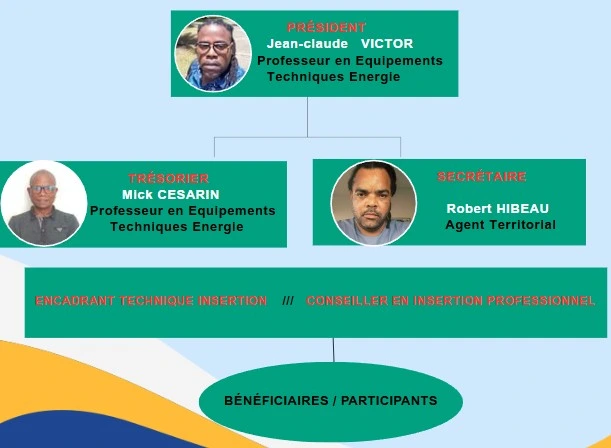 PRÉSIDENT
Jean-claude VICTOR
Professeur en Equipements Techniques Energie

TRÉSORIER
Mick CESARIN
Professeur en Equipements Techniques Energie

SECRÉTAIRE
Robert HIBEAU
Agent Territorial

ENCADRANT TECHNIQUE INSERTION /// CONSEILLER EN INSERTION PROFESSIONNEL

BÉNÉFICIAIRES / PARTICIPANTS